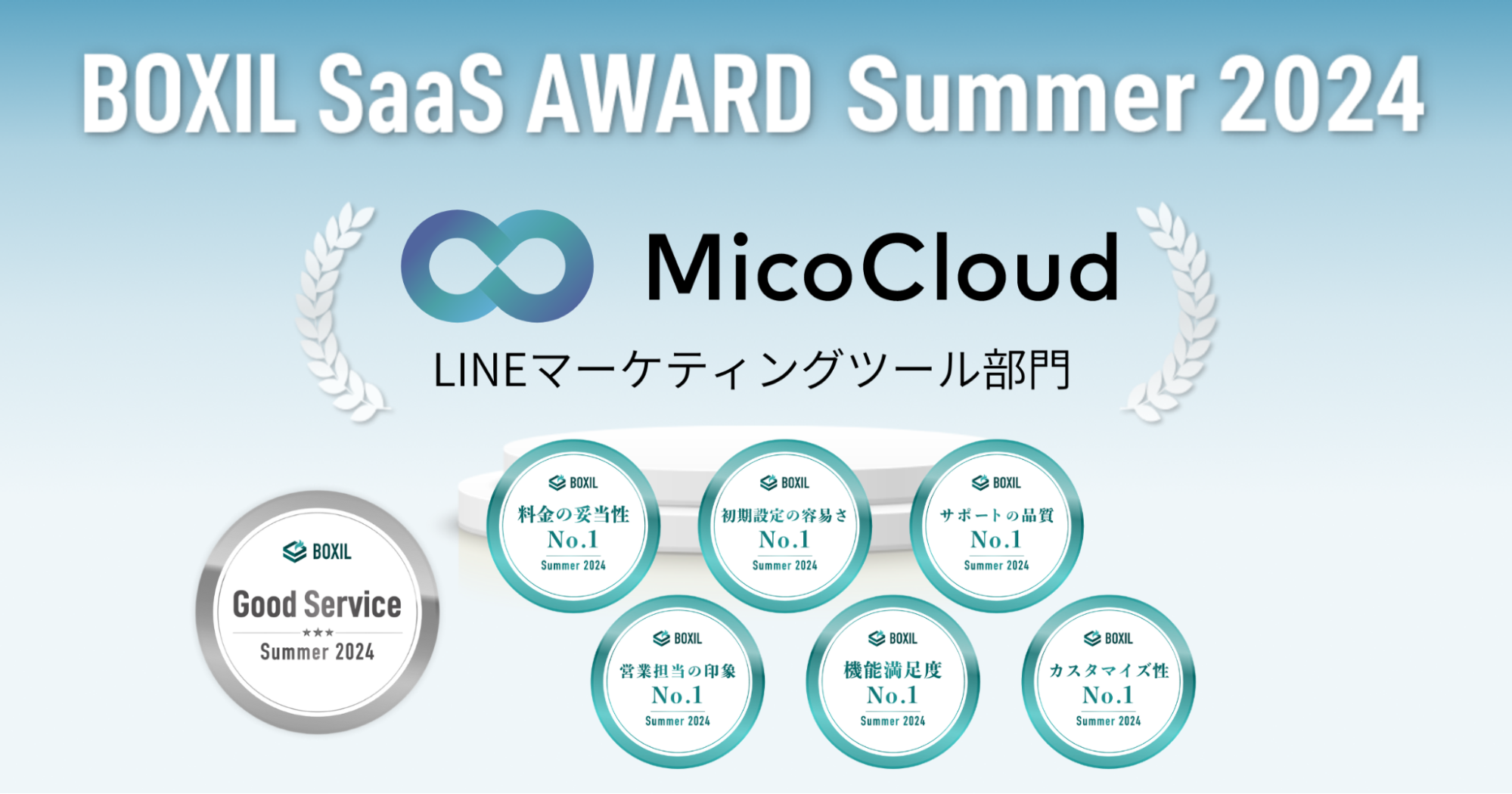 BOXIL SaaS AWARD Summer 2024

MicoCloud

LINEマーケティングツール部門

BOXIL
Good Service
★★★
Summer 2024

BOXIL
料金の妥当性
No.1
Summer 2024

BOXIL
初期設定の容易さ
No.1
Summer 2024

BOXIL
サポートの品質
No.1
Summer 2024

BOXIL
営業担当の印象
No.1
Summer 2024

BOXIL
機能満足度
No.1
Summer 2024

BOXIL
カスタマイズ性
No.1
Summer 2024